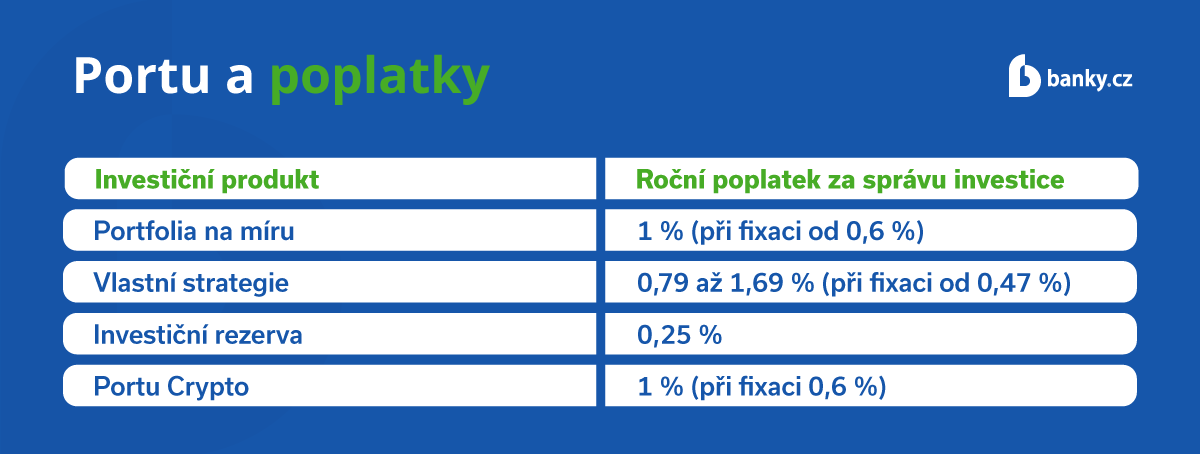 Portu a poplatky

banky.cz

| Investiční produkt | Roční poplatek za správu investice |
|---|---|
| Portfolia na míru | 1 % (při fixaci od 0,6 %) |
| Vlastní strategie | 0,79 až 1,69 % (při fixaci od 0,47 %) |
| Investiční rezerva | 0,25 % |
| Portu Crypto | 1 % (při fixaci 0,6 %) |